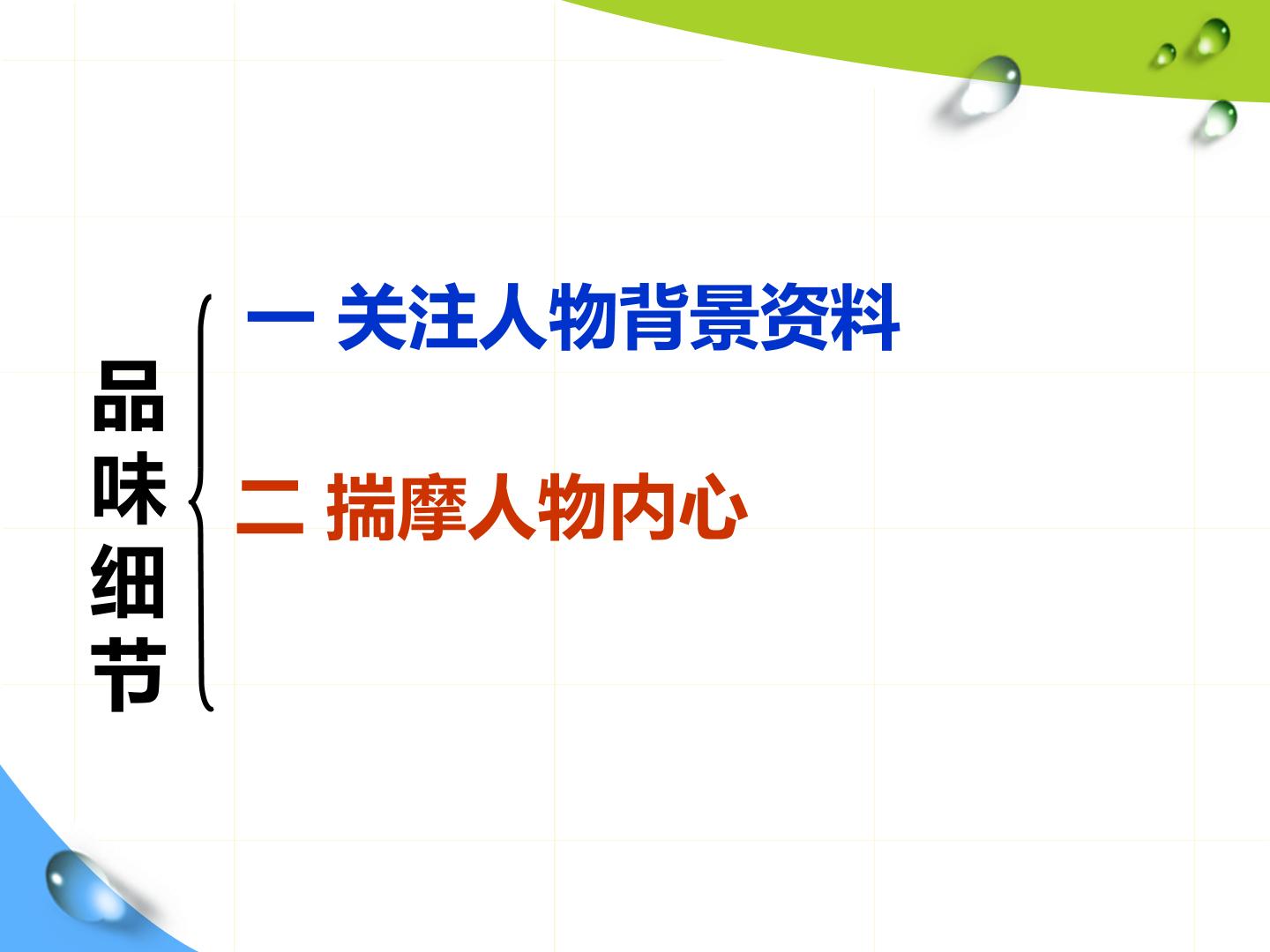 品味细节

一 关注人物背景资料

二 揣摩人物内心